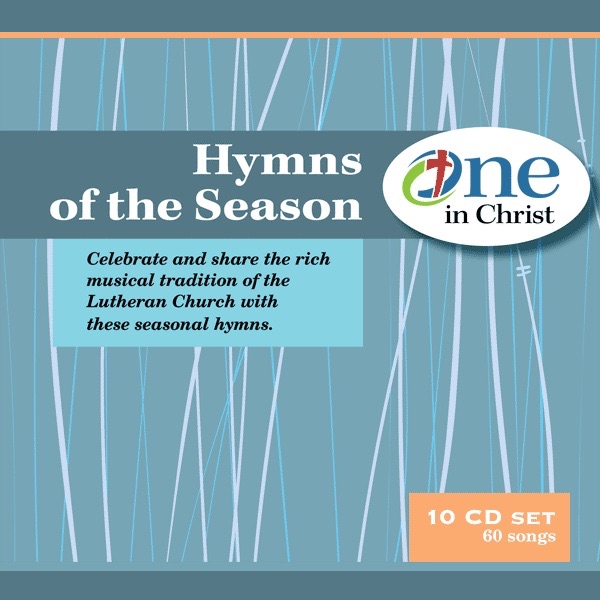 Hymns of the Season

One in Christ

Celebrate and share the rich musical tradition of the Lutheran Church with these seasonal hymns.

10 CD SET
60 songs